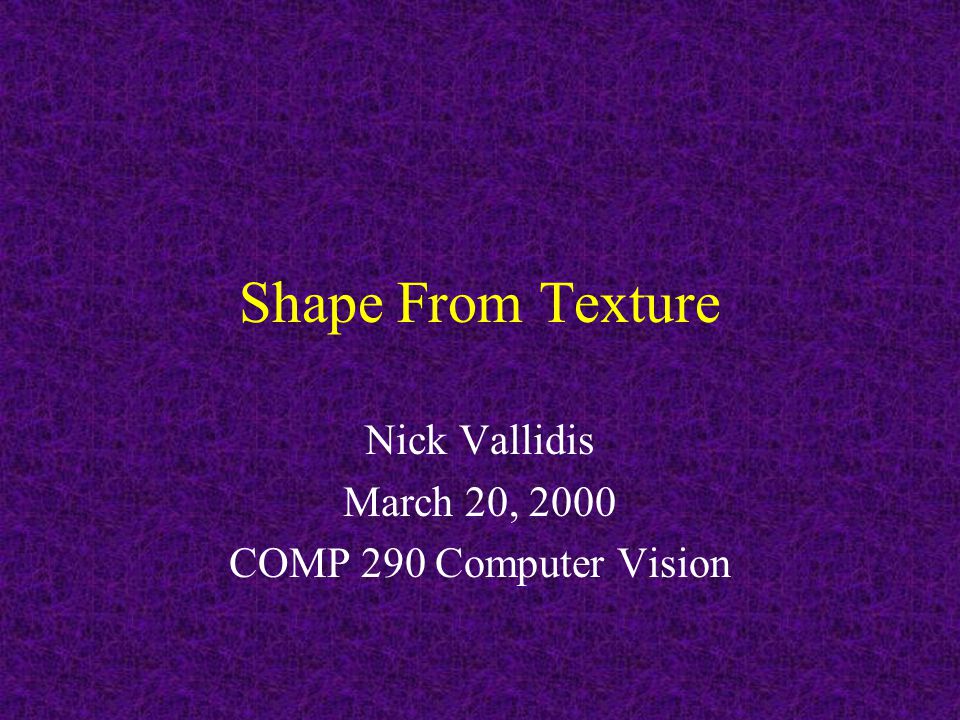 Shape From Texture

Nick Vallidis
March 20, 2000
COMP 290 Computer Vision